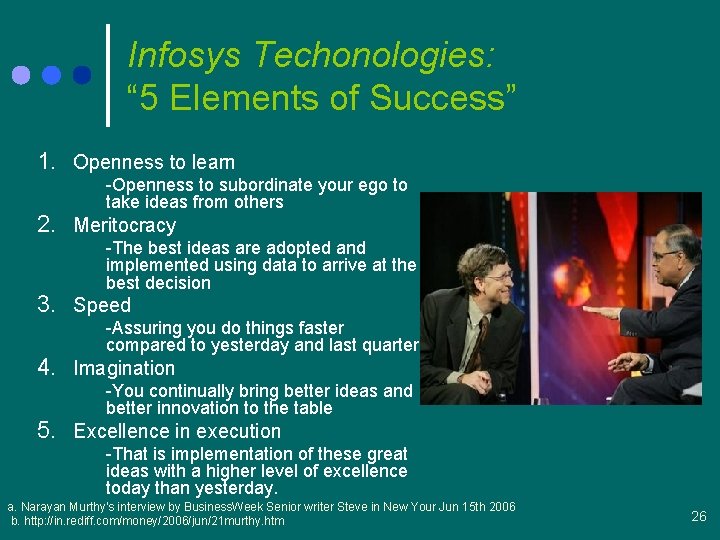 Infosys Techonologies:
"5 Elements of Success"

1. Openness to learn
-Openness to subordinate your ego to take ideas from others
2. Meritocracy
-The best ideas are adopted and implemented using data to arrive at the best decision
3. Speed
-Assuring you do things faster compared to yesterday and last quarter
4. Imagination
-You continually bring better ideas and better innovation to the table
5. Excellence in execution
-That is implementation of these great ideas with a higher level of excellence today than yesterday.

a. Narayan Murthy's interview by BusinessWeek Senior writer Steve in New Your Jun 15th 2006
b. http://in.rediff.com/money/2006/jun/21murthy.htm

26